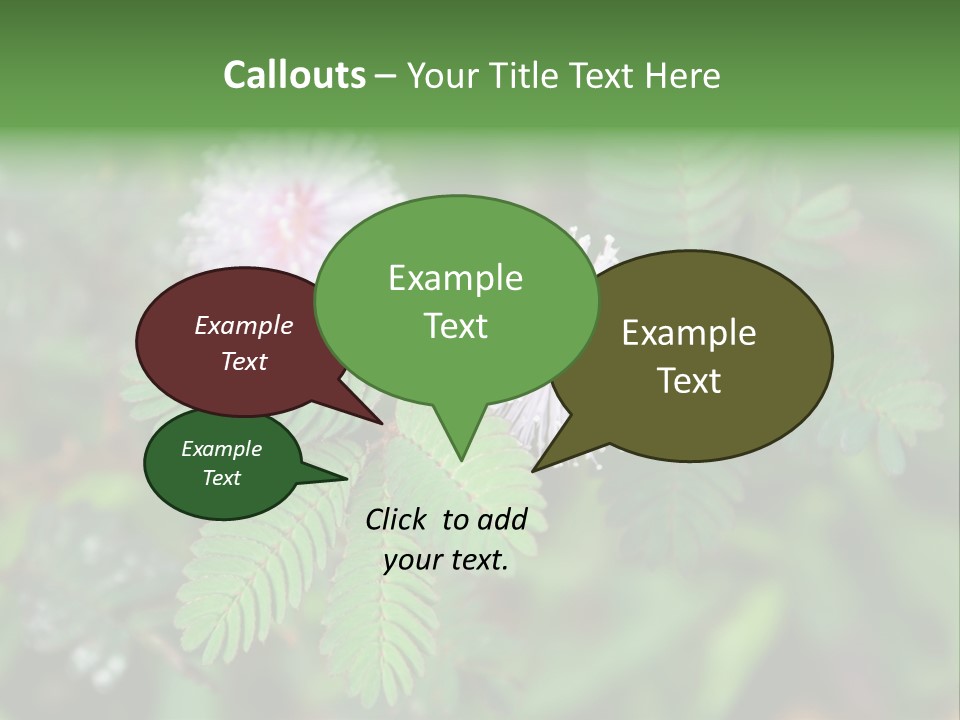 Callouts – Your Title Text Here

Example Text

Example Text

Example Text

Example Text

Click to add your text.